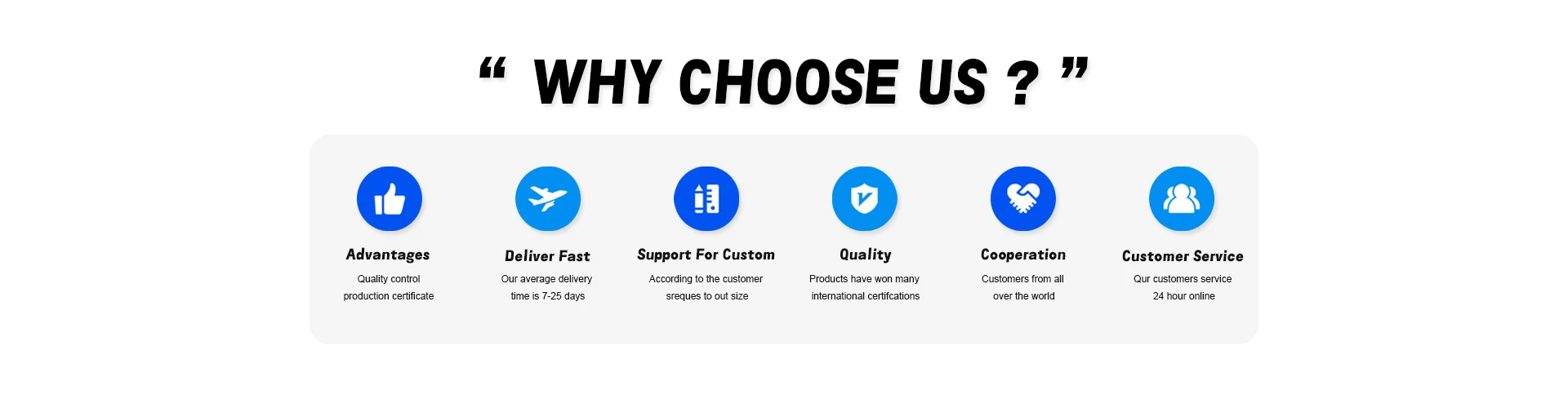 “ WHY CHOOSE US ? ”

Advantages
Quality control production certificate

Deliver Fast
Our average delivery time is 7-25 days

Support For Custom
According to the customer sreques to out size

Quality
Products have won many international certifcations

Cooperation
Customers from all over the world

Customer Service
Qur customers service 24 hour online